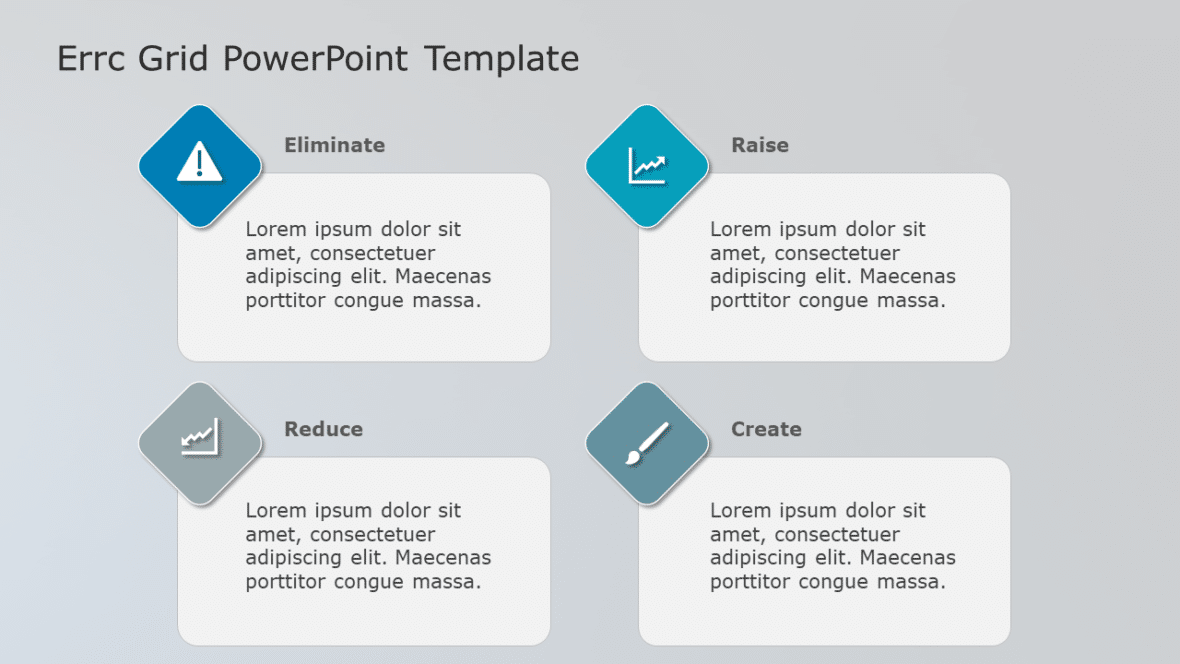 Errc Grid PowerPoint Template

Eliminate

Lorem ipsum dolor sit amet, consectetuer adipiscing elit. Maecenas porttitor congue massa.

Raise

Lorem ipsum dolor sit amet, consectetuer adipiscing elit. Maecenas porttitor congue massa.

Reduce

Lorem ipsum dolor sit amet, consectetuer adipiscing elit. Maecenas porttitor congue massa.

Create

Lorem ipsum dolor sit amet, consectetuer adipiscing elit. Maecenas porttitor congue massa.